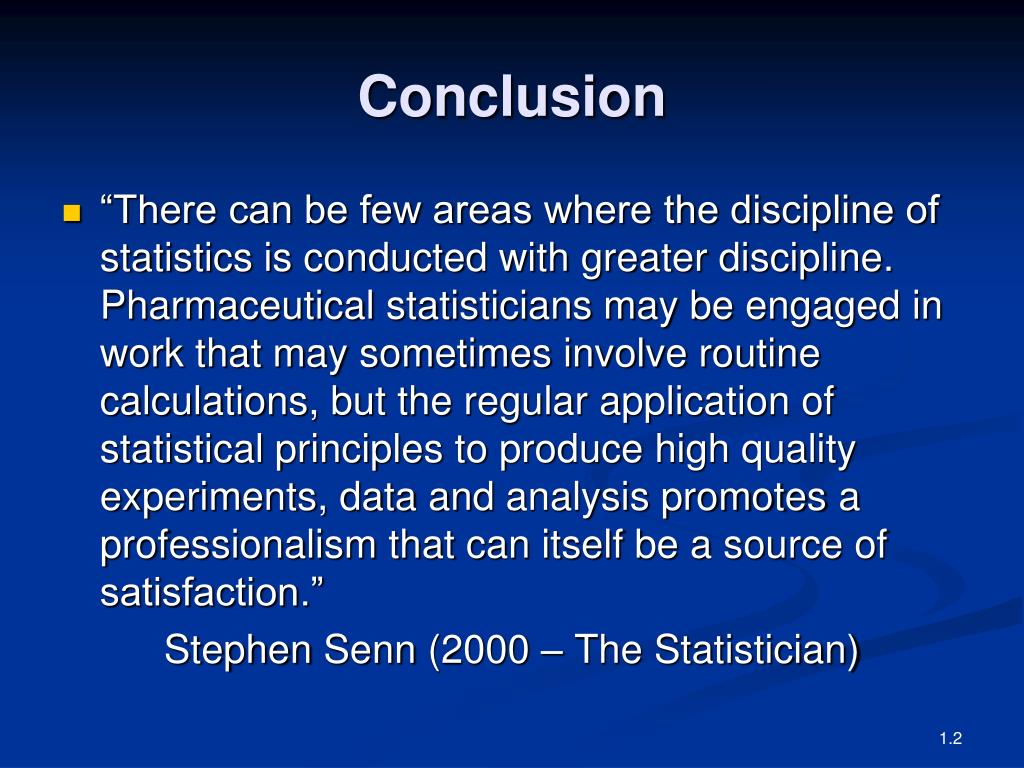 Conclusion

“There can be few areas where the discipline of statistics is conducted with greater discipline. Pharmaceutical statisticians may be engaged in work that may sometimes involve routine calculations, but the regular application of statistical principles to produce high quality experiments, data and analysis promotes a professionalism that can itself be a source of satisfaction.”

Stephen Senn (2000 – The Statistician)

1.2